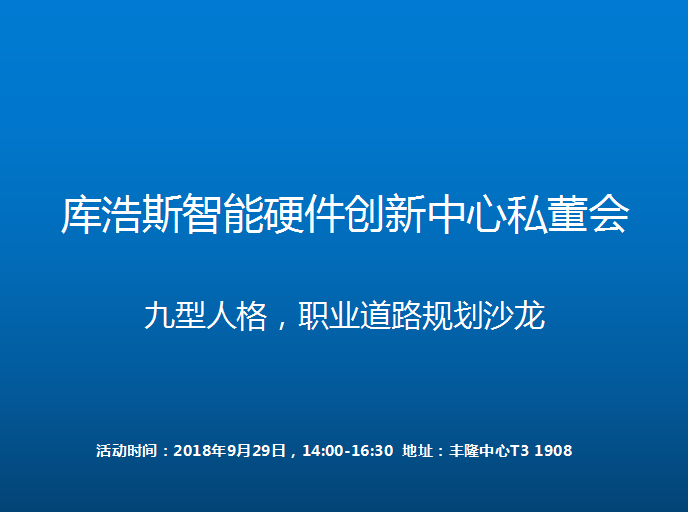 库浩斯智能硬件创新中心私董会

九型人格，职业道路规划沙龙

活动时间：2018年9月29日，14:00-16:30 地址：丰隆中心T3 1908